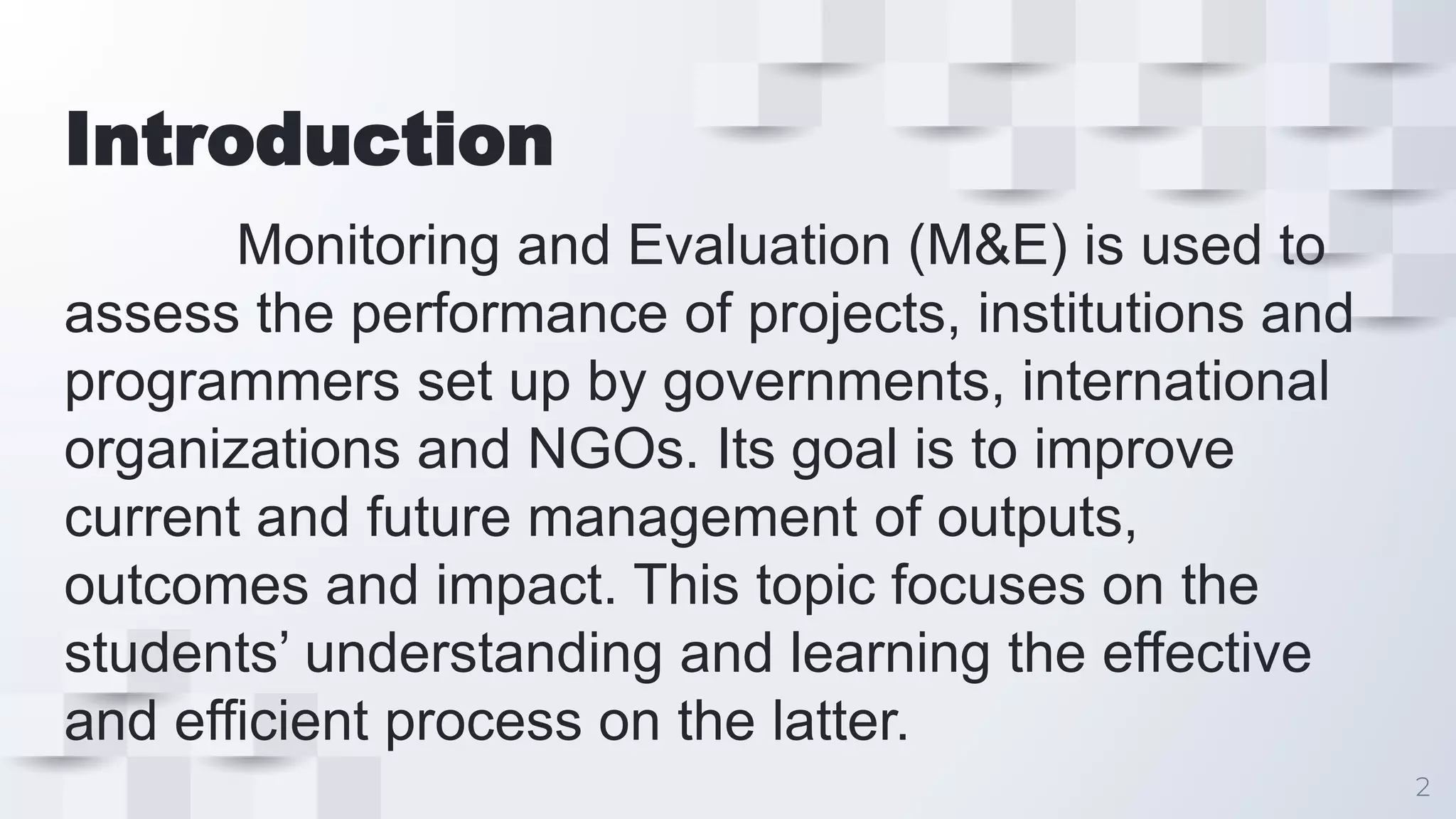 Introduction

Monitoring and Evaluation (M&E) is used to assess the performance of projects, institutions and programmers set up by governments, international organizations and NGOs. Its goal is to improve current and future management of outputs, outcomes and impact. This topic focuses on the students’ understanding and learning the effective and efficient process on the latter.

2